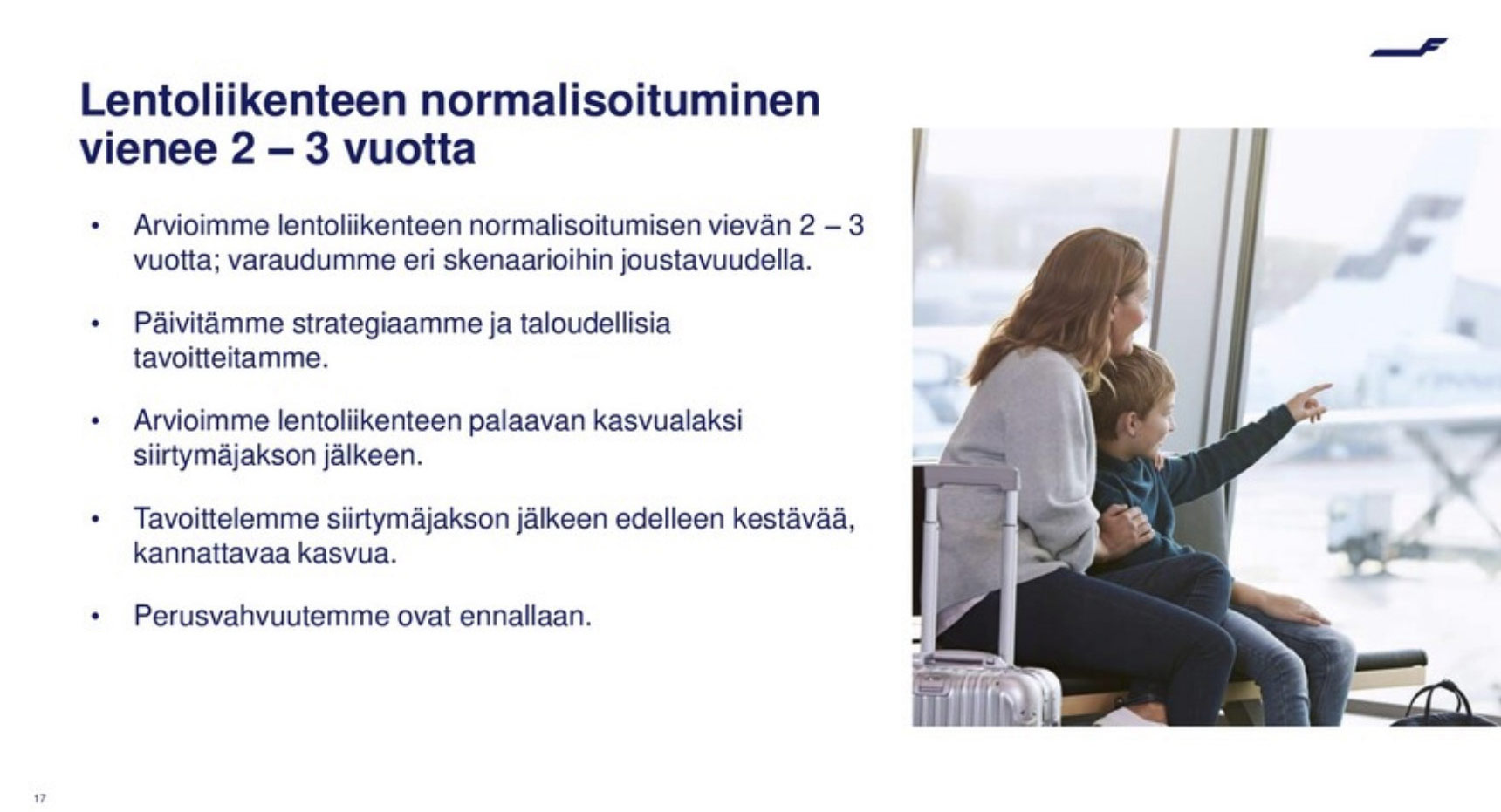 Lentoliikenteen normalisoituminen vienee 2 – 3 vuotta

• Arvioimme lentoliikenteen normalisoitumisen vievän 2 – 3 vuotta; varaudumme eri skenaarioihin joustavuudella.

• Päivitämme strategiaamme ja taloudellisia tavoitteitamme.

• Arvioimme lentoliikenteen palaavan kasvualaksi siirtymäjakson jälkeen.

• Tavoittelemme siirtymäjakson jälkeen edelleen kestävää, kannattavaa kasvua.

• Perusvahvuutemme ovat ennallaan.

17